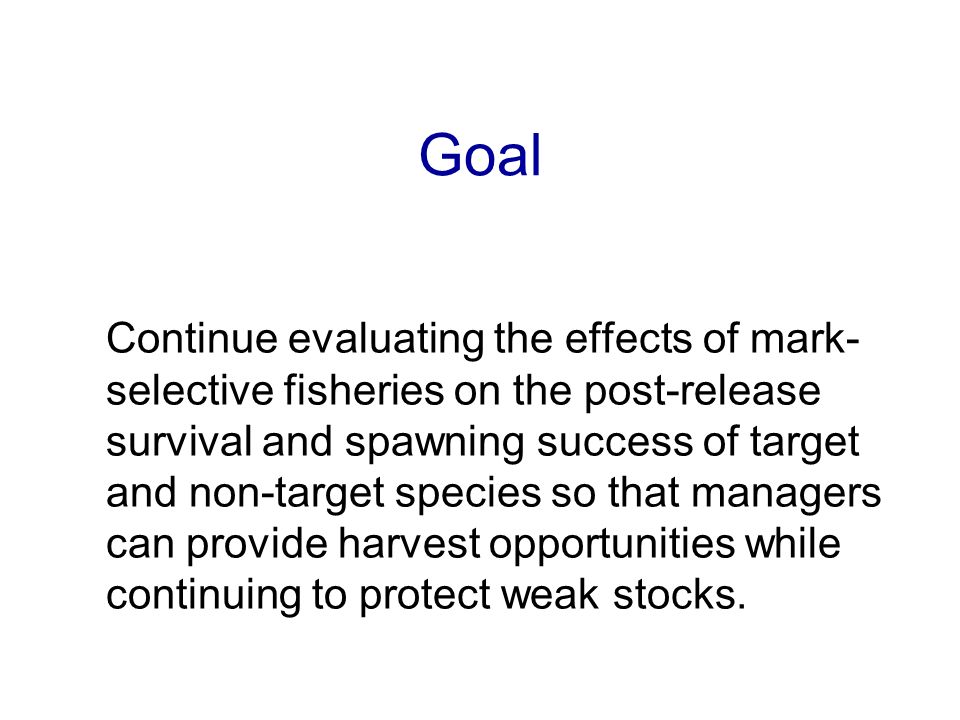 Goal

Continue evaluating the effects of mark-selective fisheries on the post-release survival and spawning success of target and non-target species so that managers can provide harvest opportunities while continuing to protect weak stocks.